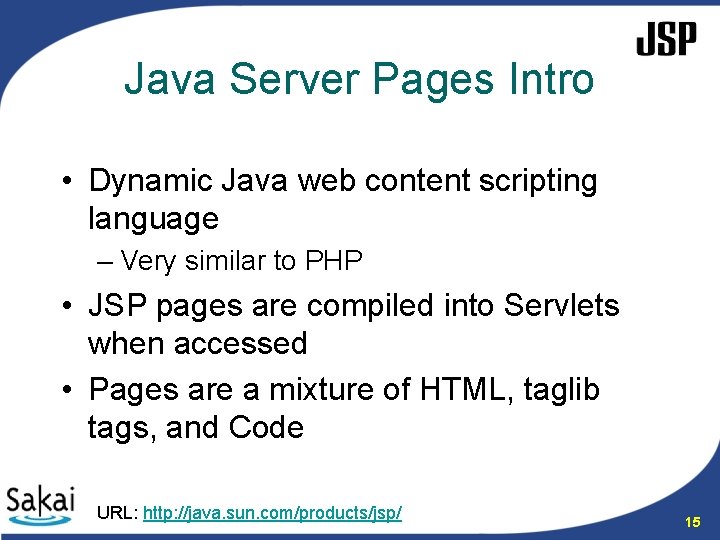 JSP

Java Server Pages Intro

• Dynamic Java web content scripting language
– Very similar to PHP

• JSP pages are compiled into Servlets when accessed

• Pages are a mixture of HTML, taglib tags, and Code

Sakai

URL: http://java.sun.com/products/jsp/

15